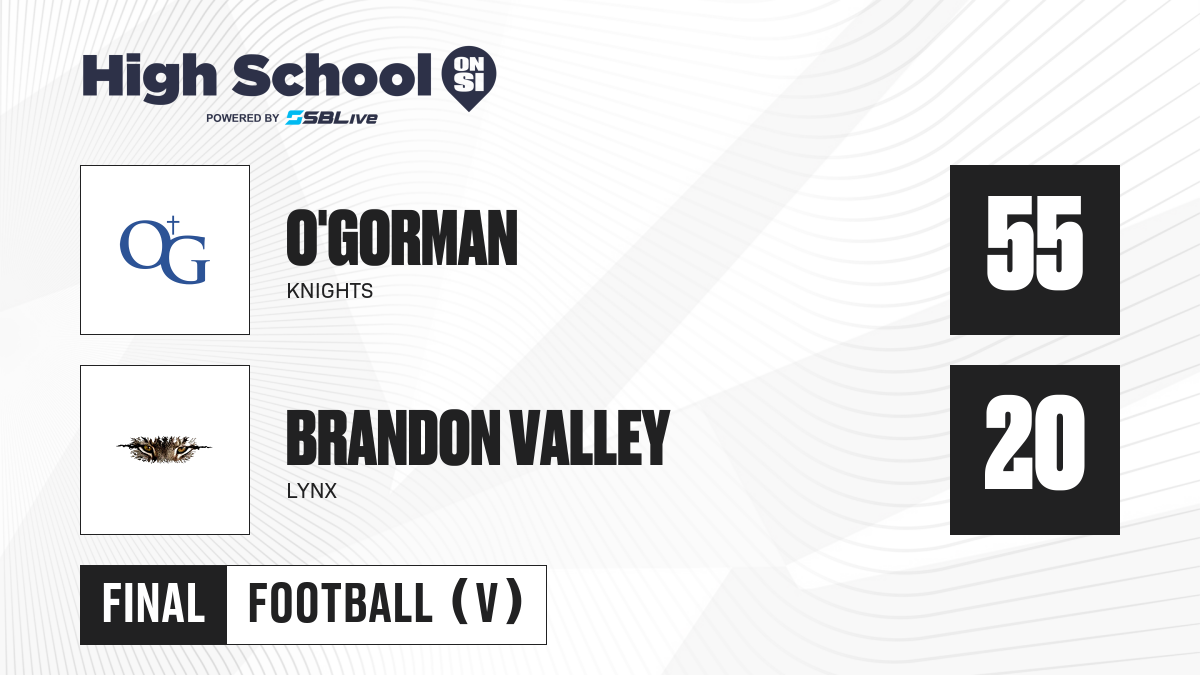 High School ON SI
POWERED BY SBLive

OG
O'GORMAN
KNIGHTS
55

BRANDON VALLEY
LYNX
20

FINAL FOOTBALL (V)